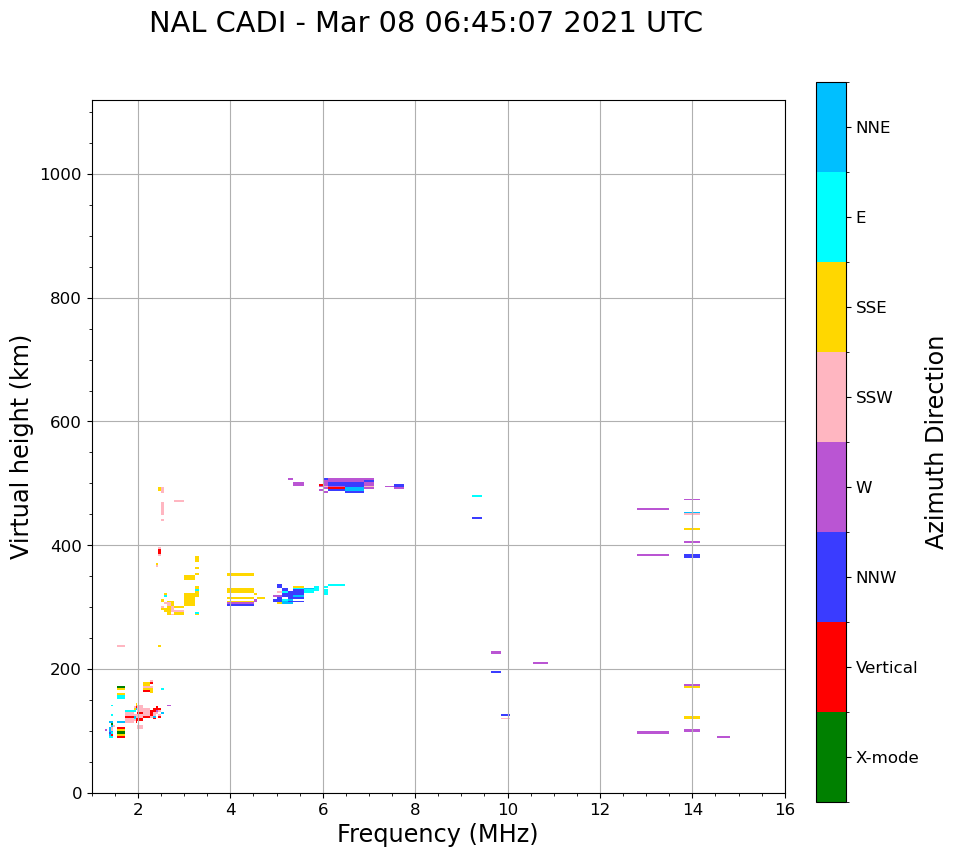 NAL CADI - Mar 08 06:45:07 2021 UTC

Virtual height (km)

1000
800
600
400
200
0

2
4
6
8
10
12
14
16

Frequency (MHz)

NNE
E
SSE
SSW
W
NNW
Vertical
X-mode

Azimuth Direction